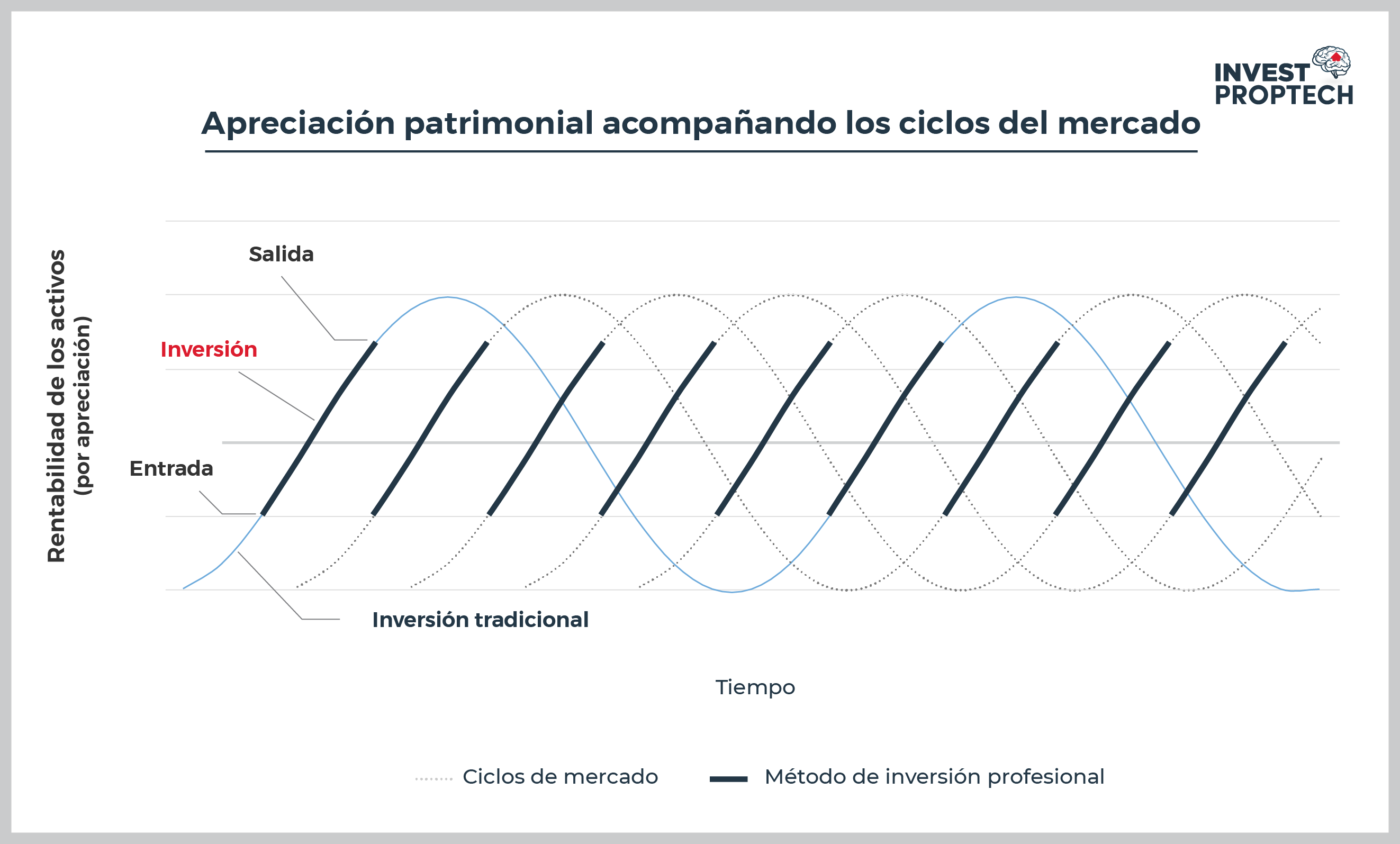 INVEST
PROPTECH

Apreciación patrimonial acompañando los ciclos del mercado

Rentabilidad de los activos
(por apreciación)

Salida

Inversión

Entrada

Inversión tradicional

Tiempo

Ciclos de mercado

Método de inversión profesional